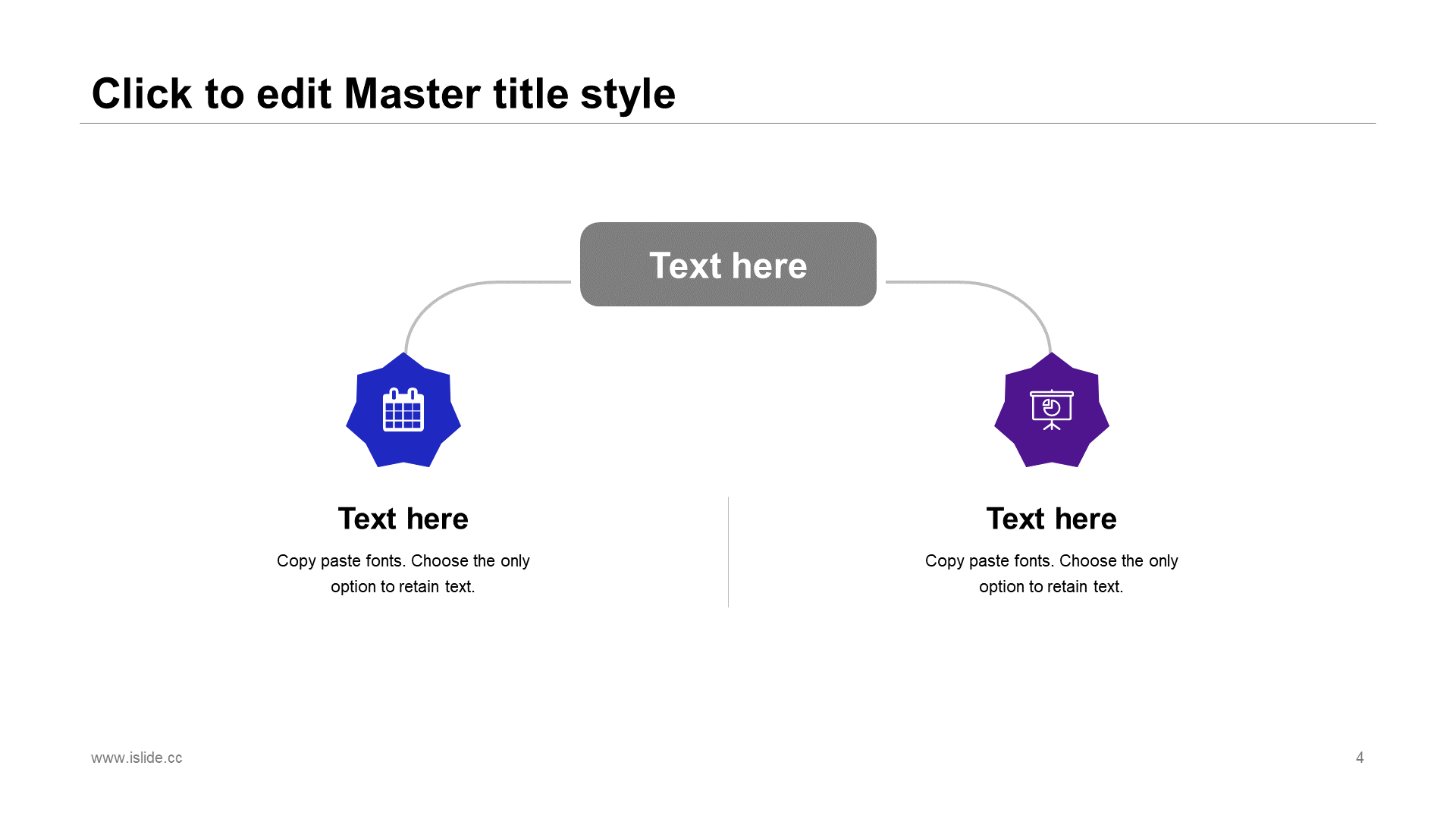 Click to edit Master title style

Text here

Text here

Copy paste fonts. Choose the only option to retain text.

Text here

Copy paste fonts. Choose the only option to retain text.

www.islide.cc

4